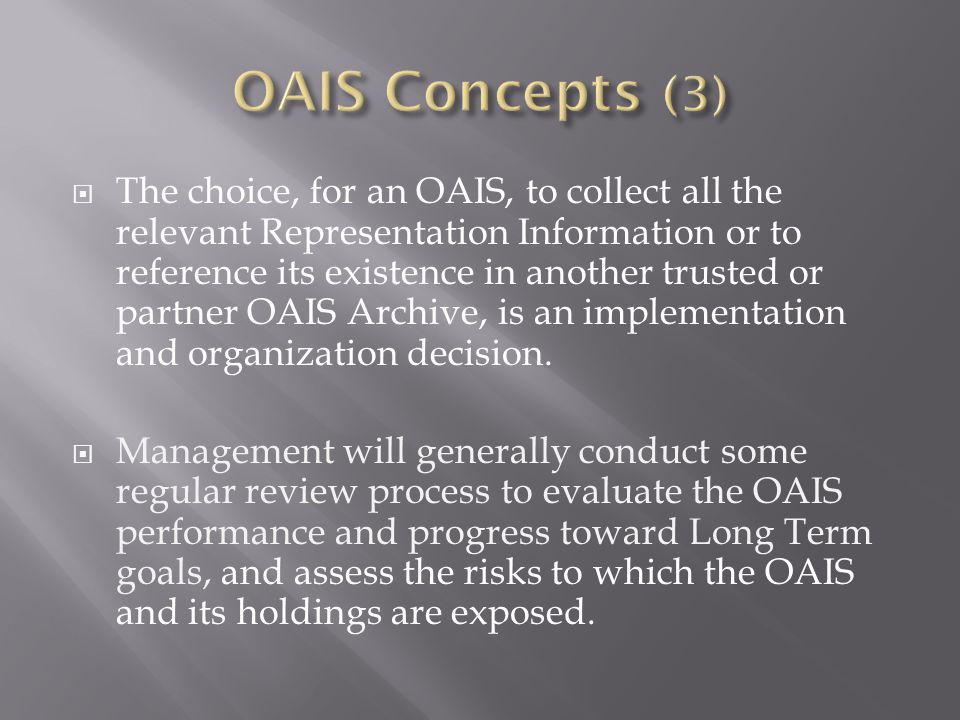 OAIS Concepts (3)

The choice, for an OAIS, to collect all the relevant Representation Information or to reference its existence in another trusted or partner OAIS Archive, is an implementation and organization decision.

Management will generally conduct some regular review process to evaluate the OAIS performance and progress toward Long Term goals, and assess the risks to which the OAIS and its holdings are exposed.